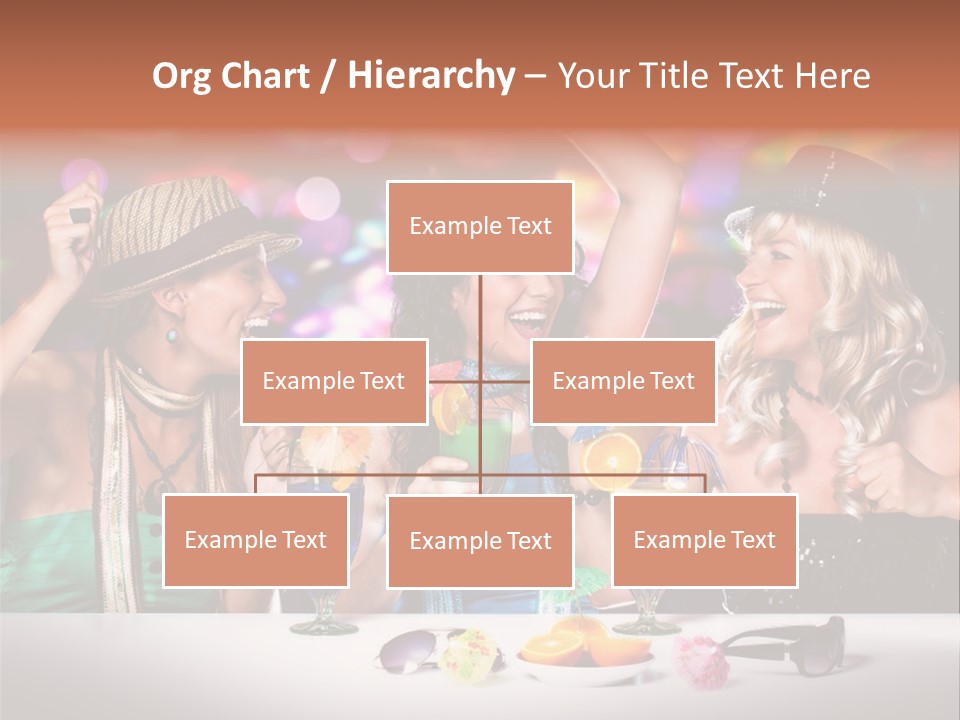 Org Chart / Hierarchy – Your Title Text Here

Example Text

Example Text

Example Text

Example Text

Example Text

Example Text